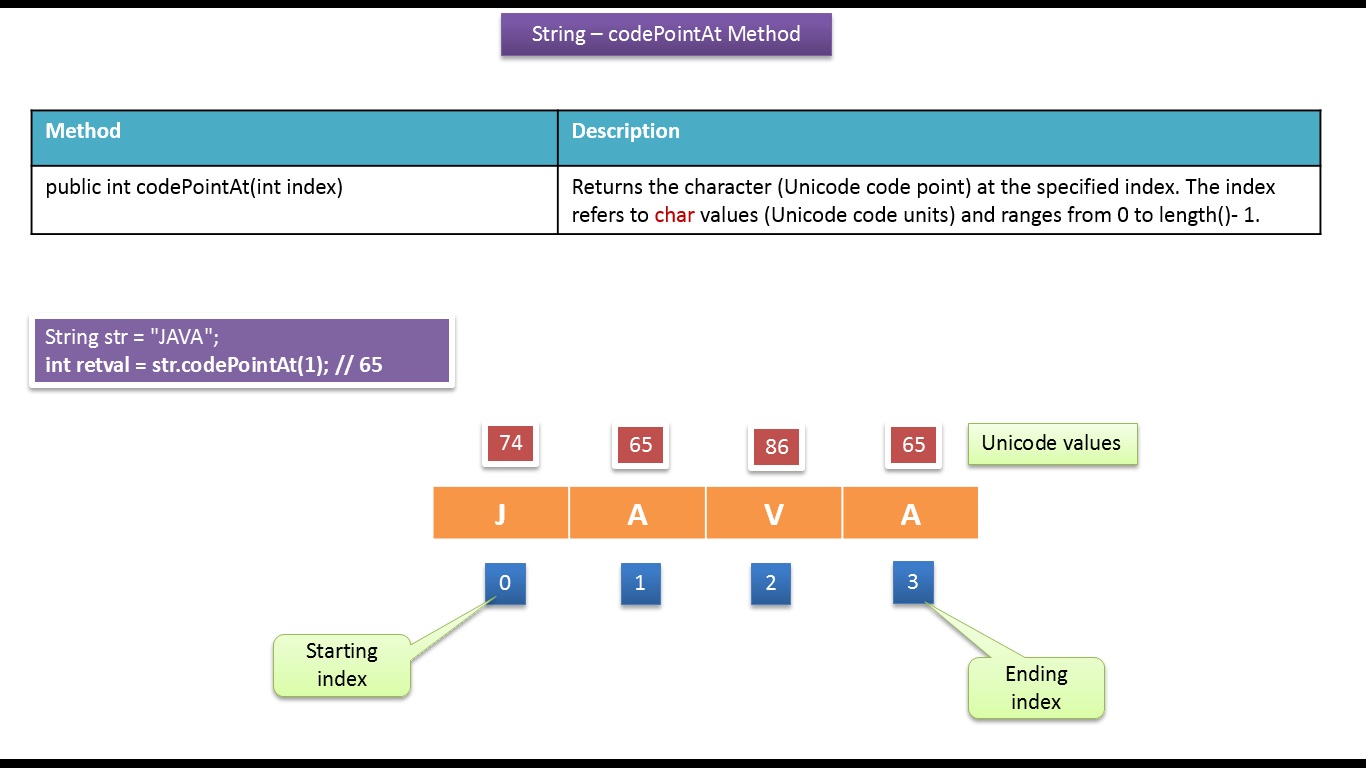 String – codePointAt Method

| Method | Description |
|---|---|
| public int codePointAt(int index) | Returns the character (Unicode code point) at the specified index. The index refers to char values (Unicode code units) and ranges from 0 to length()- 1. |

String str = "JAVA";
int retval = str.codePointAt(1); // 65

74 65 86 65 Unicode values

J A V A

0 1 2 3

Starting index

Ending index